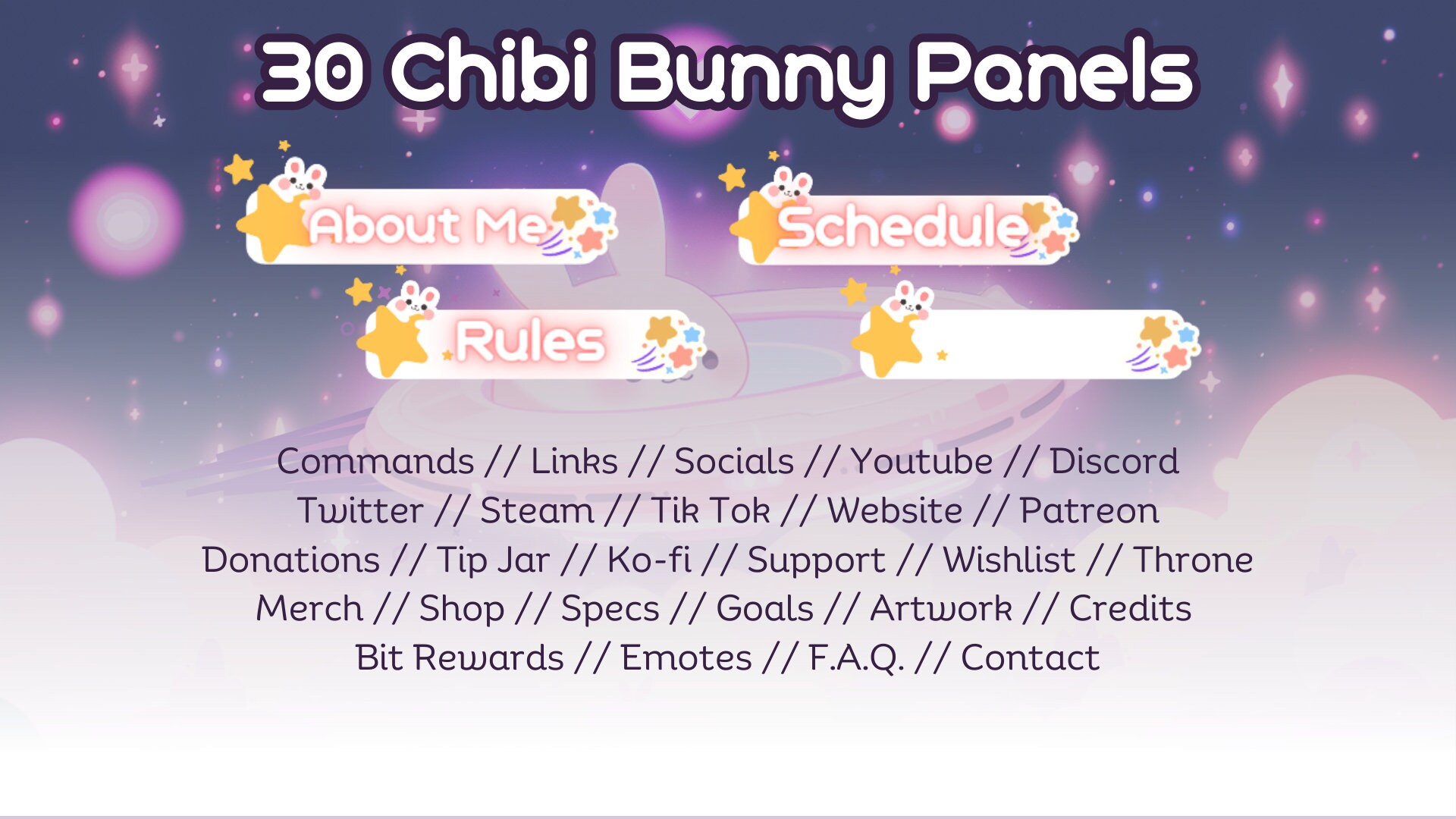 30 Chibi Bunny Panels

About Me

Schedule

Rules

Commands // Links // Socials // Youtube // Discord
Twitter // Steam // Tik Tok // Website // Patreon
Donations // Tip Jar // Ko-fi // Support // Wishlist // Throne
Merch // Shop // Specs // Goals // Artwork // Credits
Bit Rewards // Emotes // F.A.Q. // Contact